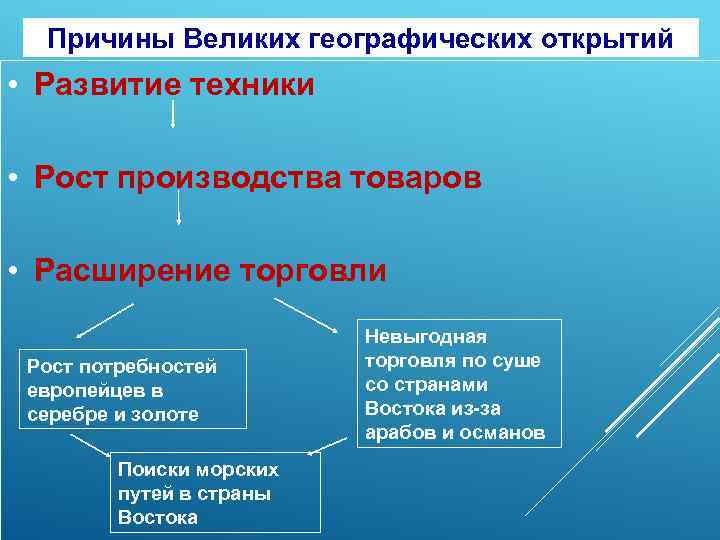 Причины Великих географических открытий

• Развитие техники

• Рост производства товаров

• Расширение торговли

Рост потребностей европейцев в серебре и золоте

Невыгодная торговля по суше со странами Востока из-за арабов и османов

Поиски морских путей в страны Востока